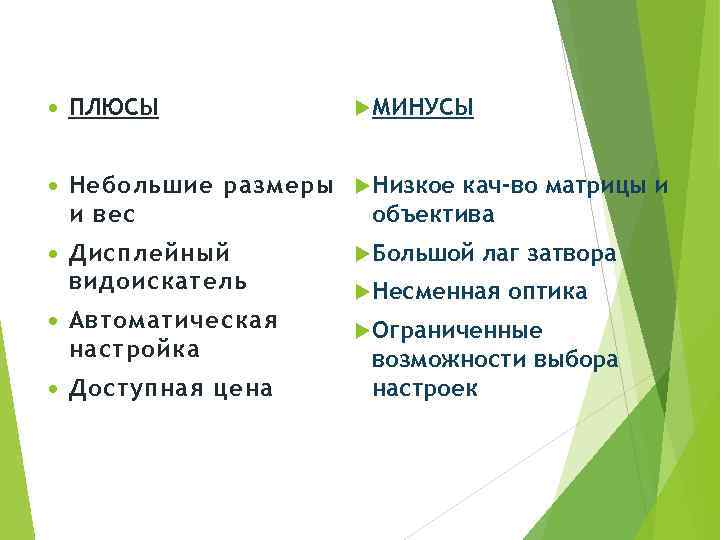 ПЛЮСЫ

Небольшие размеры и вес

Дисплейный видоискатель

Автоматическая настройка

Доступная цена

МИНУСЫ

Низкое кач-во матрицы и объектива

Большой лаг затвора

Несменная оптика

Ограниченные возможности выбора настроек